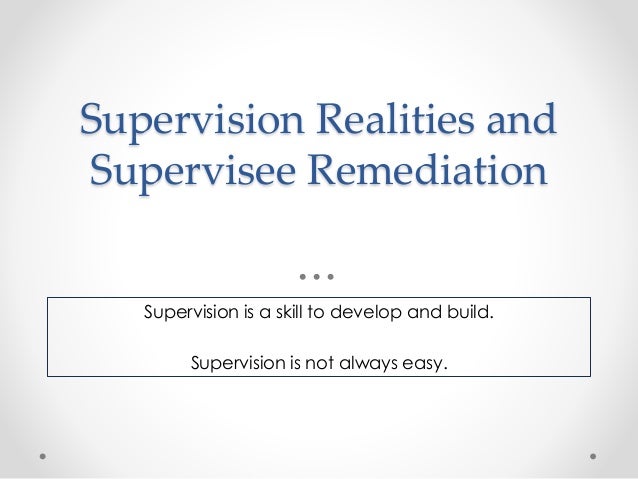 Supervision Realities and Supervisee Remediation

Supervision is a skill to develop and build.

Supervision is not always easy.